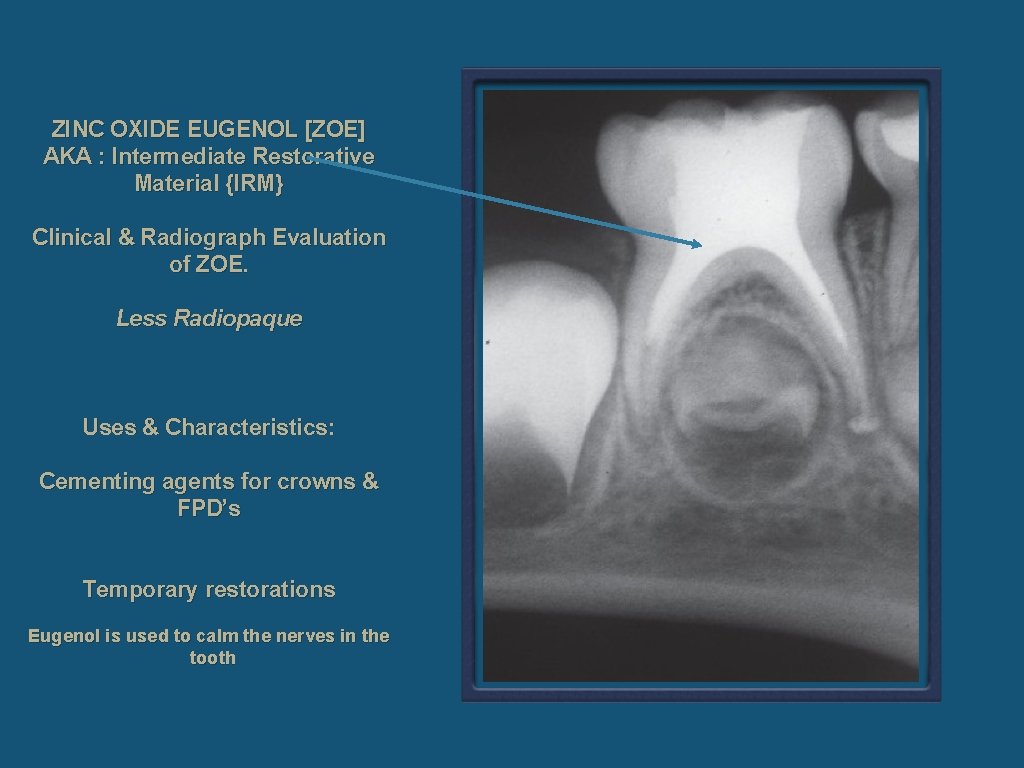 ZINC OXIDE EUGENOL [ZOE]
AKA : Intermediate Restorative Material {IRM}

Clinical & Radiograph Evaluation of ZOE.

Less Radiopaque

Uses & Characteristics:

Cementing agents for crowns & FPD's

Temporary restorations

Eugenol is used to calm the nerves in the tooth